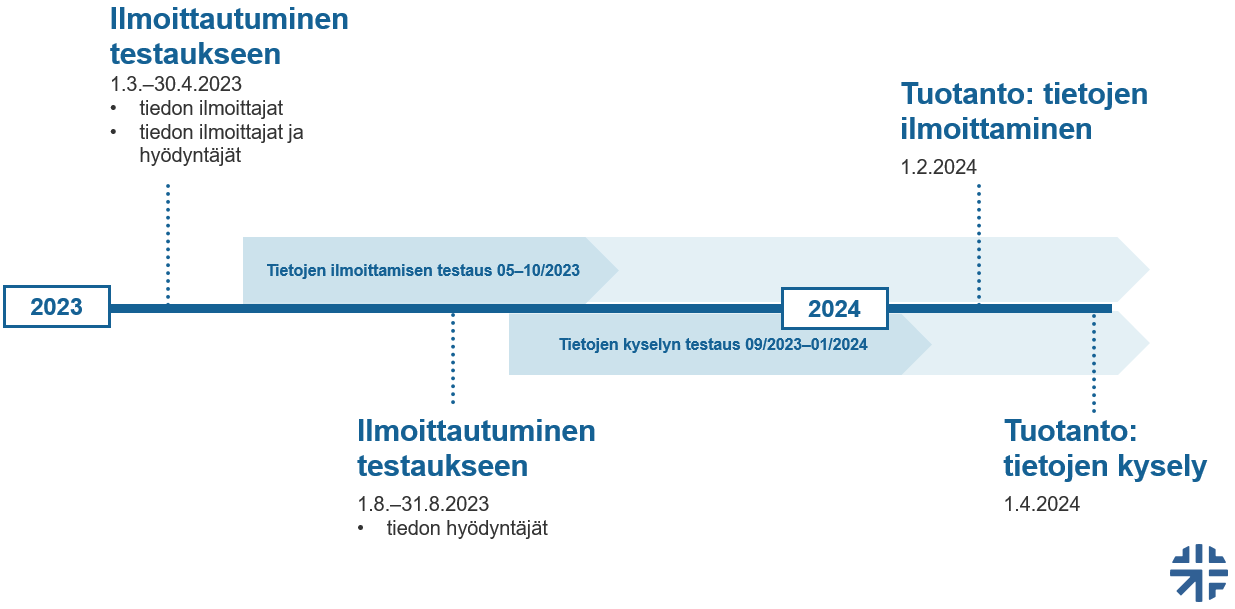 Ilmoittautuminen testaukseen
1.3.–30.4.2023
• tiedon ilmoittajat
• tiedon ilmoittajat ja hyödyntäjät

Tuotanto: tietojen ilmoittaminen
1.2.2024

Tietojen ilmoittamisen testaus 05–10/2023

2023

2024

Tietojen kyselyn testaus 09/2023–01/2024

Ilmoittautuminen testaukseen
1.8.–31.8.2023
• tiedon hyödyntäjät

Tuotanto: tietojen kysely
1.4.2024